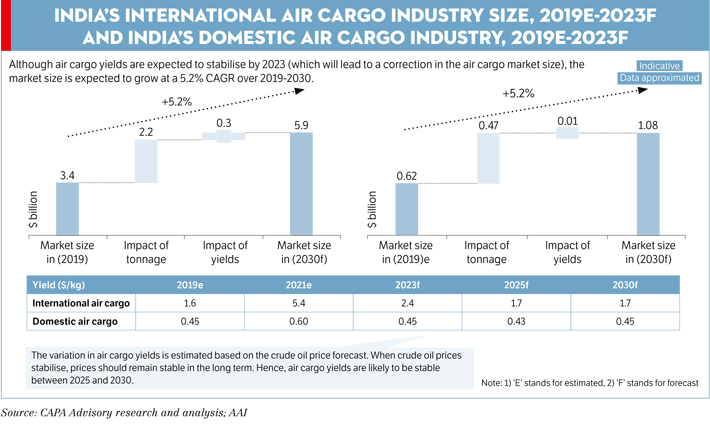 INDIA'S INTERNATIONAL AIR CARGO INDUSTRY SIZE, 2019E-2023F AND INDIA'S DOMESTIC AIR CARGO INDUSTRY, 2019E-2023F

Although air cargo yields are expected to stabilise by 2023 (which will lead to a correction in the air cargo market size), the market size is expected to grow at a 5.2% CAGR over 2019-2030.

Indicative
Data approximated

+5.2%

3.4
2.2
0.3
5.9

$ billion

Market size in (2019)
Impact of tonnage
Impact of yields
Market size in (2030f)

+5.2%

0.62
0.47
0.01
1.08

$ billion

Market size in (2019)e
Impact of tonnage
Impact of yields
Market size in (2030f)

| Yield ($/kg) | 2019e | 2021e | 2023f | 2025f | 2030f |
|---|---|---|---|---|---|
| International air cargo | 1.6 | 5.4 | 2.4 | 1.7 | 1.7 |
| Domestic air cargo | 0.45 | 0.60 | 0.45 | 0.43 | 0.45 |

The variation in air cargo yields is estimated based on the crude oil price forecast. When crude oil prices stabilise, prices should remain stable in the long term. Hence, air cargo yields are likely to be stable between 2025 and 2030.

Note: 1) 'E' stands for estimated, 2) 'F' stands for forecast

Source: CAPA Advisory research and analysis; AAI